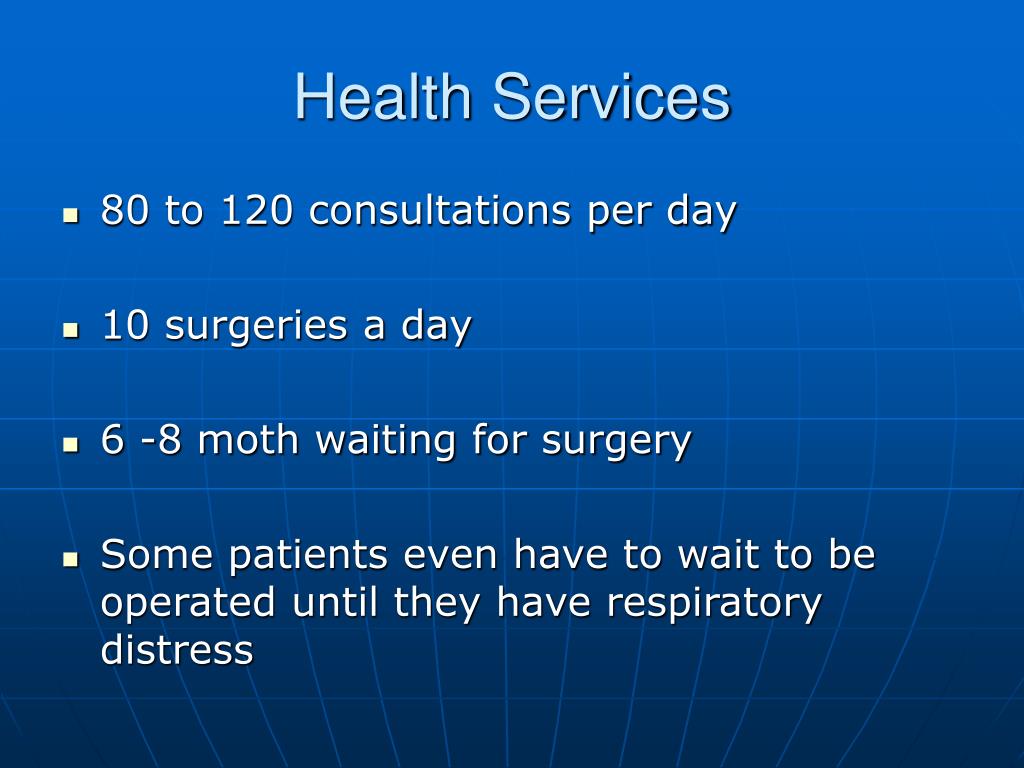 Health Services

- 80 to 120 consultations per day

- 10 surgeries a day

- 6 -8 moth waiting for surgery

- Some patients even have to wait to be operated until they have respiratory distress